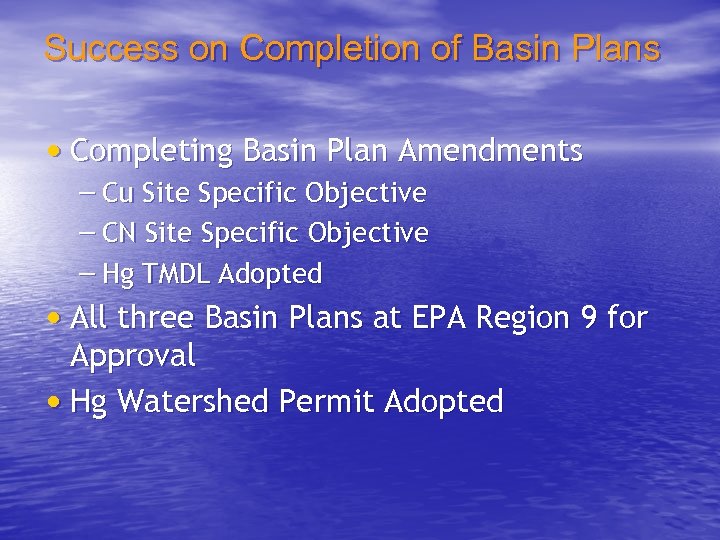 Success on Completion of Basin Plans

• Completing Basin Plan Amendments
– Cu Site Specific Objective
– CN Site Specific Objective
– Hg TMDL Adopted
• All three Basin Plans at EPA Region 9 for Approval
• Hg Watershed Permit Adopted